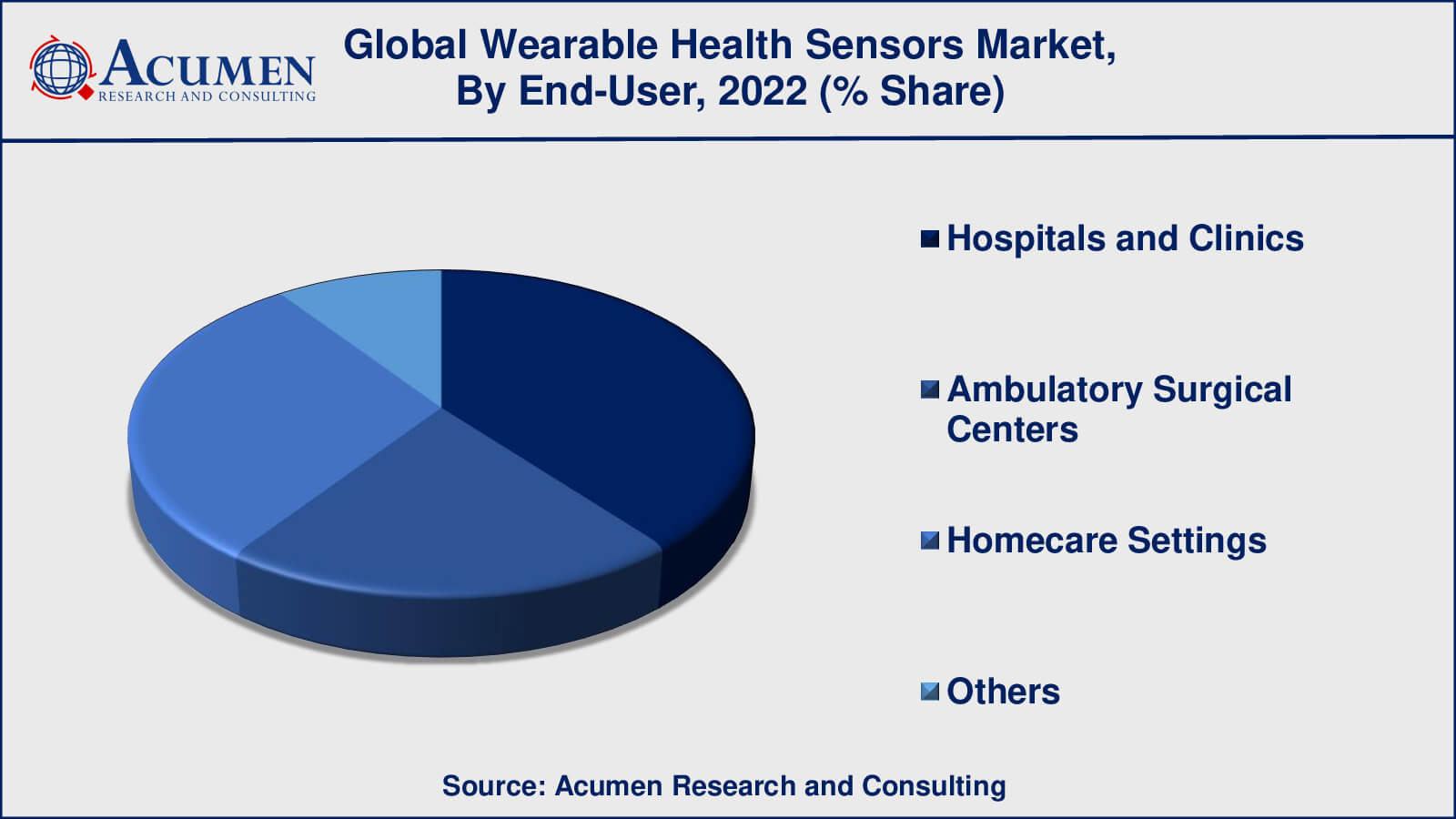 ACUMEN
RESEARCH AND CONSULTING

Global Wearable Health Sensors Market, By End-User, 2022 (% Share)

Hospitals and Clinics

Ambulatory Surgical Centers

Homecare Settings

Others

Source: Acumen Research and Consulting